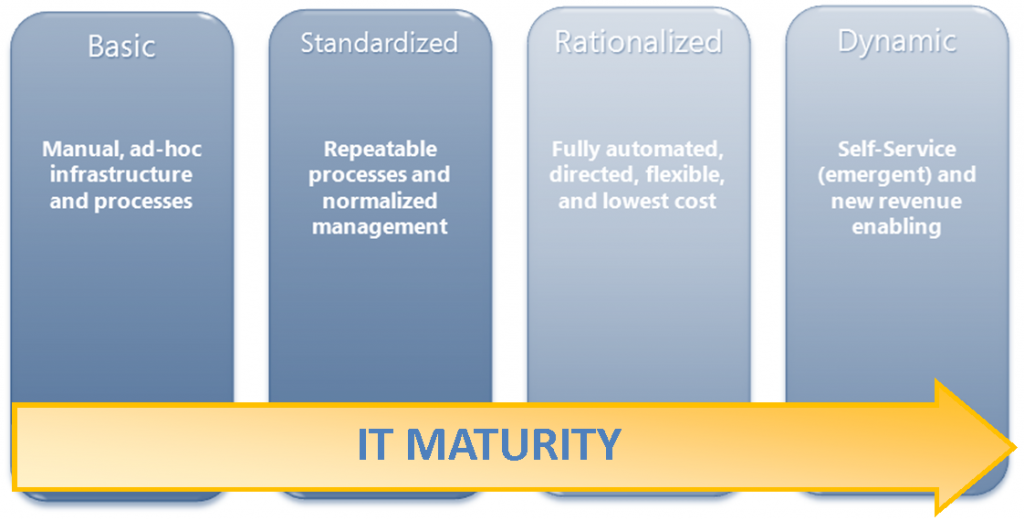 Basic

Manual, ad-hoc infrastructure and processes

Standardized

Repeatable processes and normalized management

Rationalized

Fully automated, directed, flexible, and lowest cost

Dynamic

Self-Service (emergent) and new revenue enabling

IT MATURITY